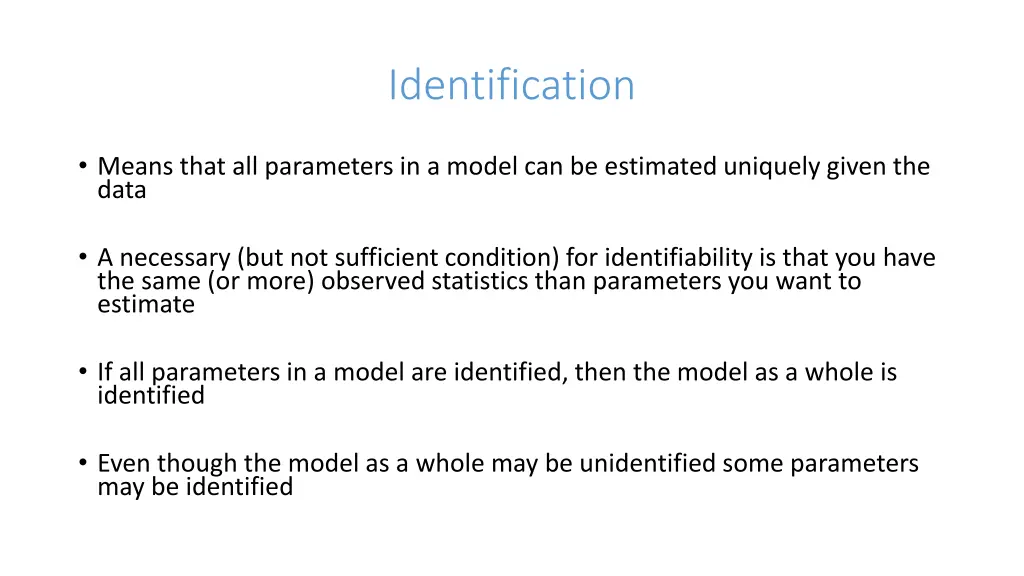 Identification

• Means that all parameters in a model can be estimated uniquely given the data

• A necessary (but not sufficient condition) for identifiability is that you have the same (or more) observed statistics than parameters you want to estimate

• If all parameters in a model are identified, then the model as a whole is identified

• Even though the model as a whole may be unidentified some parameters may be identified